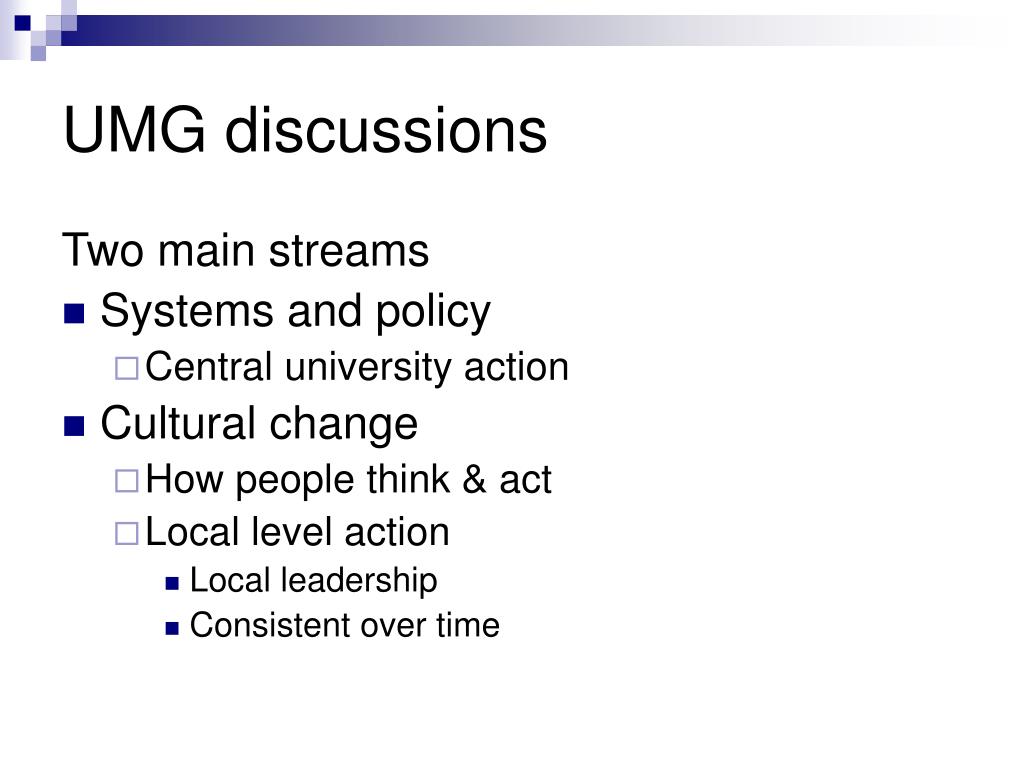 UMG discussions

Two main streams

- Systems and policy
  - Central university action
- Cultural change
  - How people think & act
  - Local level action
    - Local leadership
    - Consistent over time